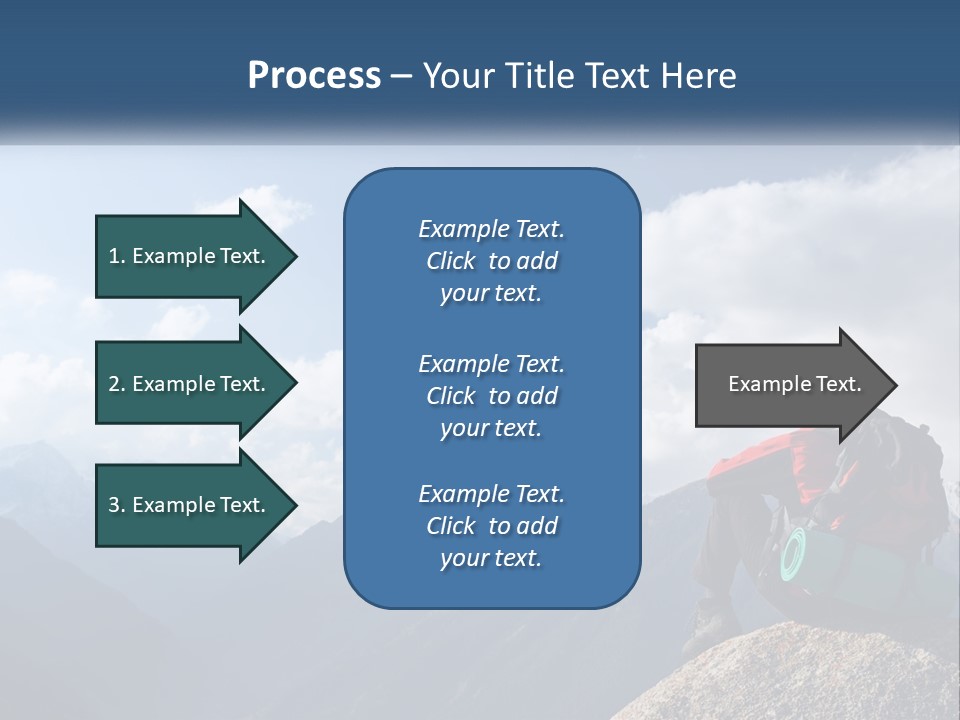 Process – Your Title Text Here

1. Example Text.

2. Example Text.

3. Example Text.

Example Text. Click to add your text.

Example Text. Click to add your text.

Example Text. Click to add your text.

Example Text.